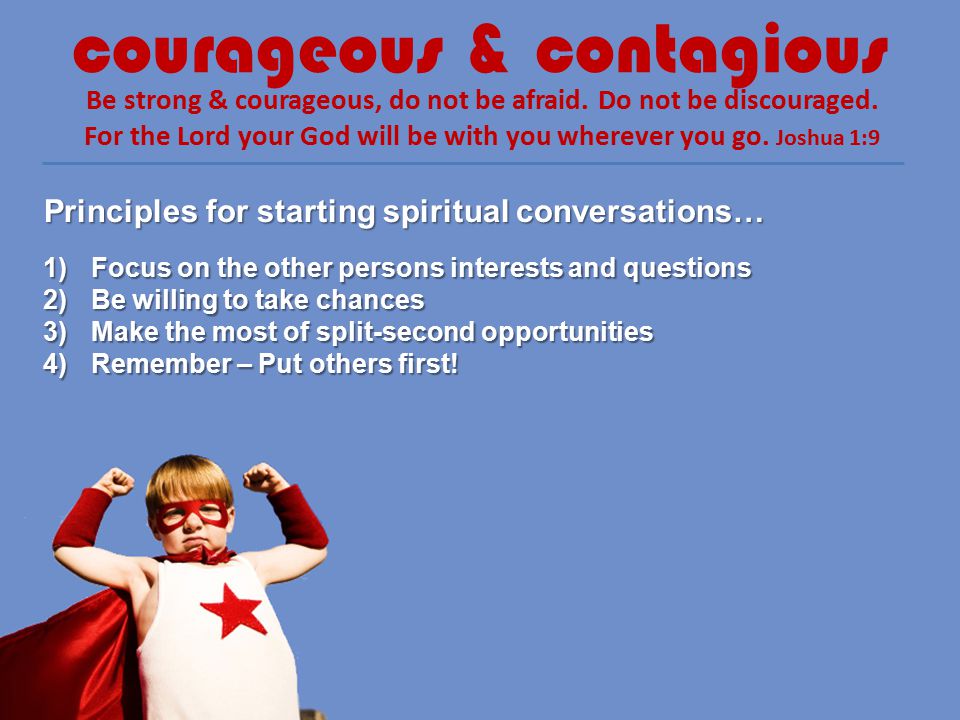 courageous & contagious

Be strong & courageous, do not be afraid. Do not be discouraged. For the Lord your God will be with you wherever you go. Joshua 1:9

Principles for starting spiritual conversations…

1) Focus on the other persons interests and questions
2) Be willing to take chances
3) Make the most of split-second opportunities
4) Remember – Put others first!